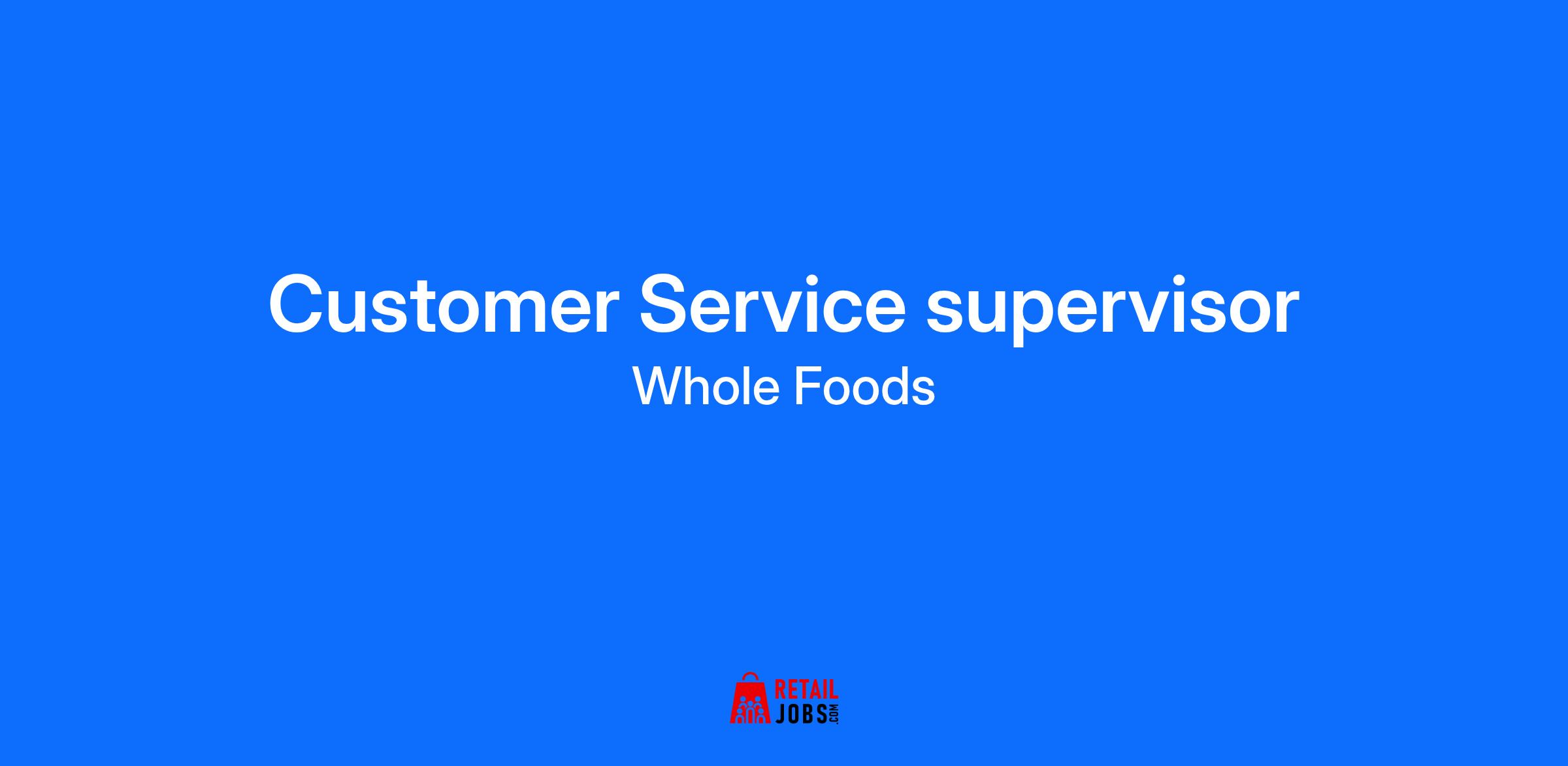 Customer Service supervisor
Whole Foods

RETAIL
JOBS.COM